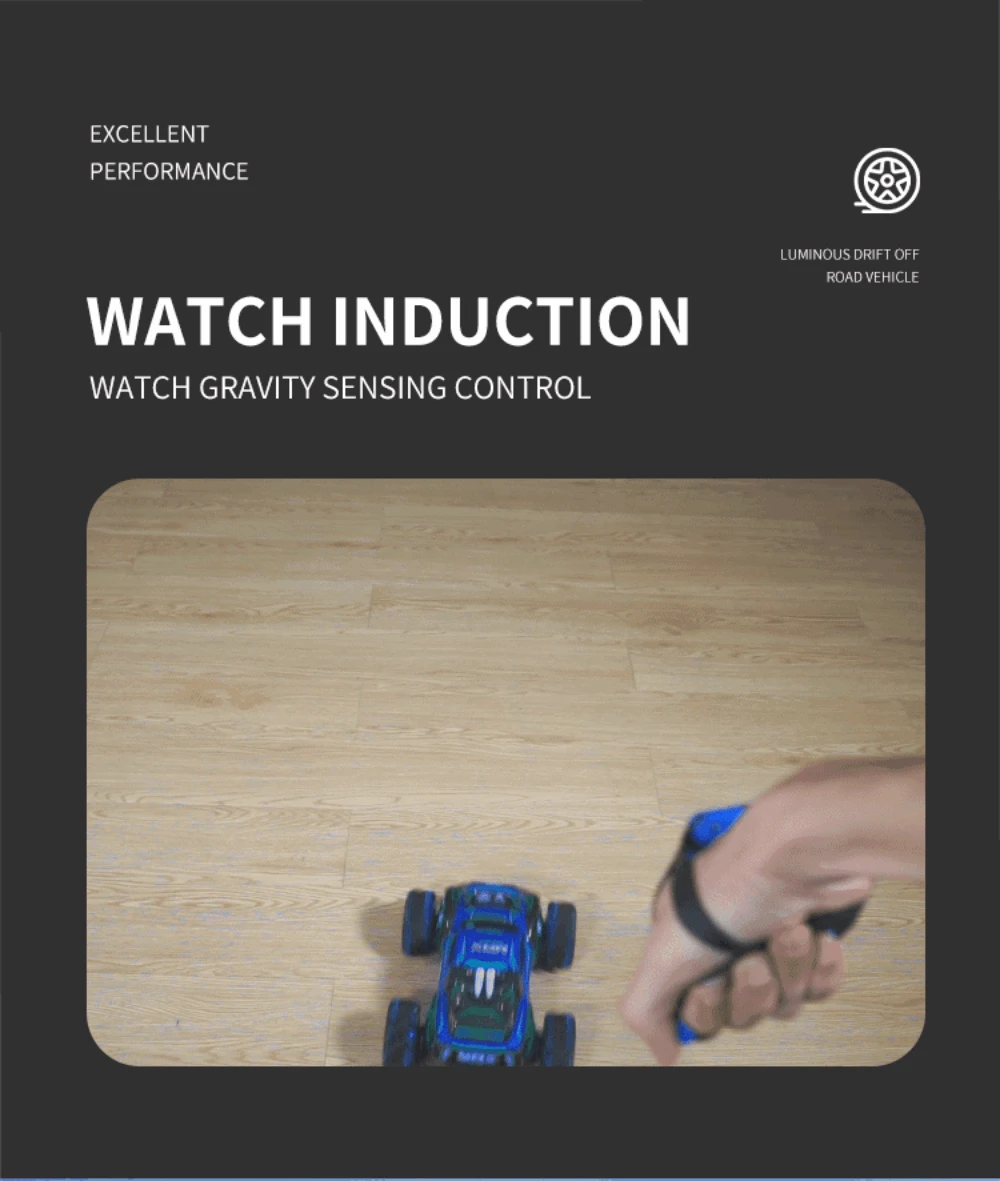 EXCELLENT
PERFORMANCE

LUMINOUS DRIFT OFF
ROAD VEHICLE

WATCH INDUCTION

WATCH GRAVITY SENSING CONTROL